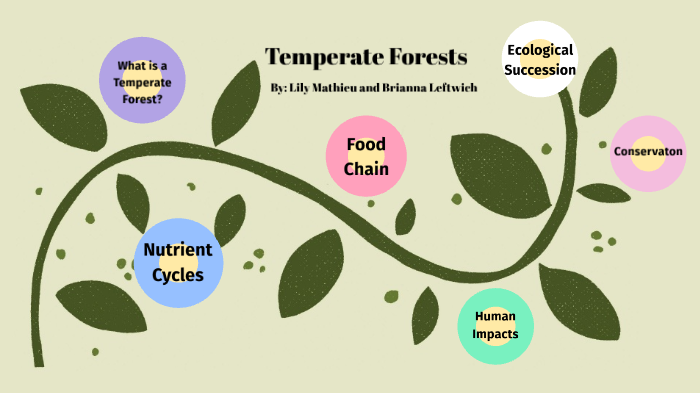 Temperate Forests

By: Lily Mathieu and Brianna Leftwich

What is a Temperate Forest?

Ecological Succession

Food Chain

Conservaton

Nutrient Cycles

Human Impacts